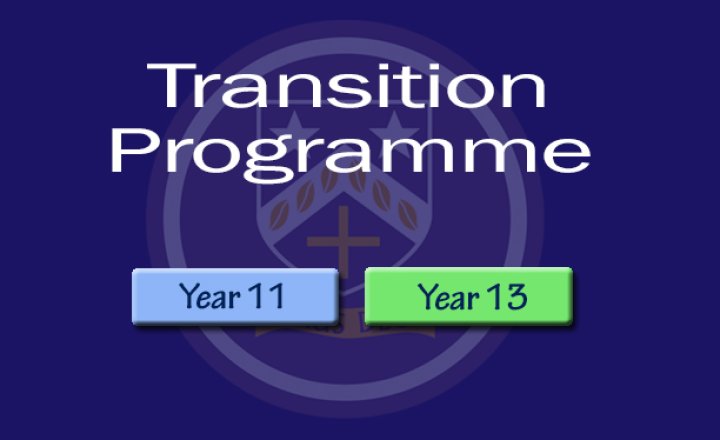 Transition Programme

Year 11

Year 13